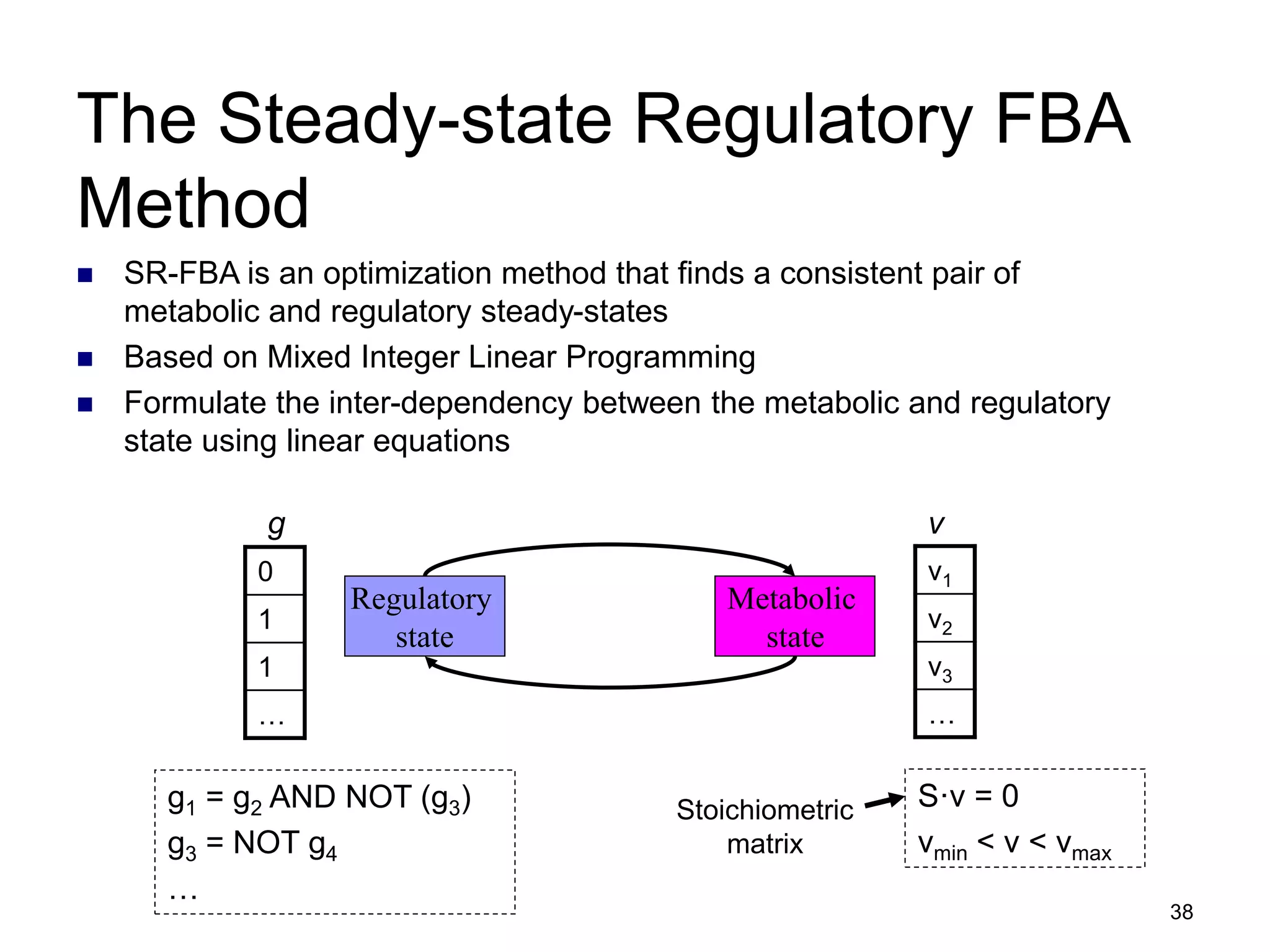 The Steady-state Regulatory FBA Method

■ SR-FBA is an optimization method that finds a consistent pair of metabolic and regulatory steady-states

■ Based on Mixed Integer Linear Programming

■ Formulate the inter-dependency between the metabolic and regulatory state using linear equations

$g$

0
1
1
…

Regulatory state

Metabolic state

$v$

$v_1$
$v_2$
$v_3$
…

$g_1 = g_2$ AND NOT $(g_3)$
$g_3 =$ NOT $g_4$
…

Stoichiometric matrix

$S \cdot v = 0$
$v_{min} < v < v_{max}$

38